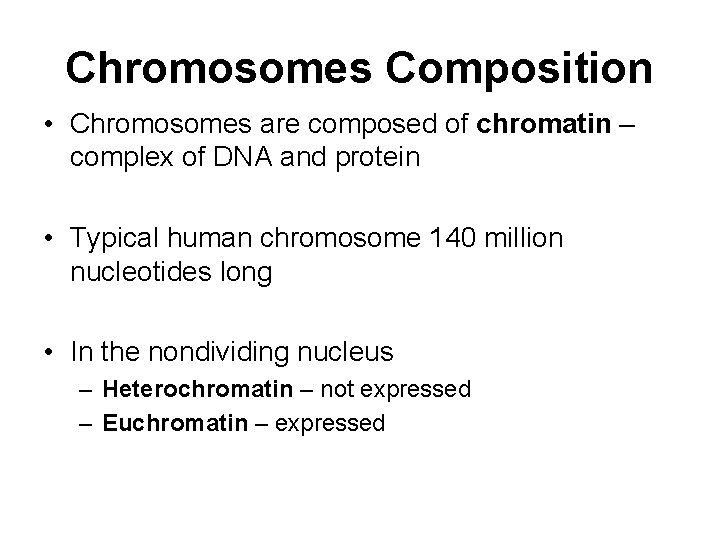 Chromosomes Composition

• Chromosomes are composed of chromatin – complex of DNA and protein

• Typical human chromosome 140 million nucleotides long

• In the nondividing nucleus
– Heterochromatin – not expressed
– Euchromatin – expressed